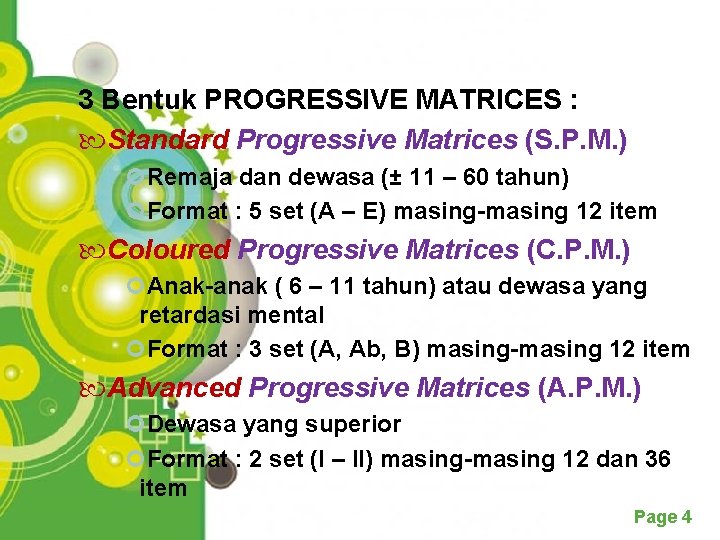 3 Bentuk PROGRESSIVE MATRICES :

Standard Progressive Matrices (S.P.M.)

Remaja dan dewasa (± 11 – 60 tahun)

Format : 5 set (A – E) masing-masing 12 item

Coloured Progressive Matrices (C.P.M.)

Anak-anak ( 6 – 11 tahun) atau dewasa yang retardasi mental

Format : 3 set (A, Ab, B) masing-masing 12 item

Advanced Progressive Matrices (A.P.M.)

Dewasa yang superior

Format : 2 set (I – II) masing-masing 12 dan 36 item

Page 4